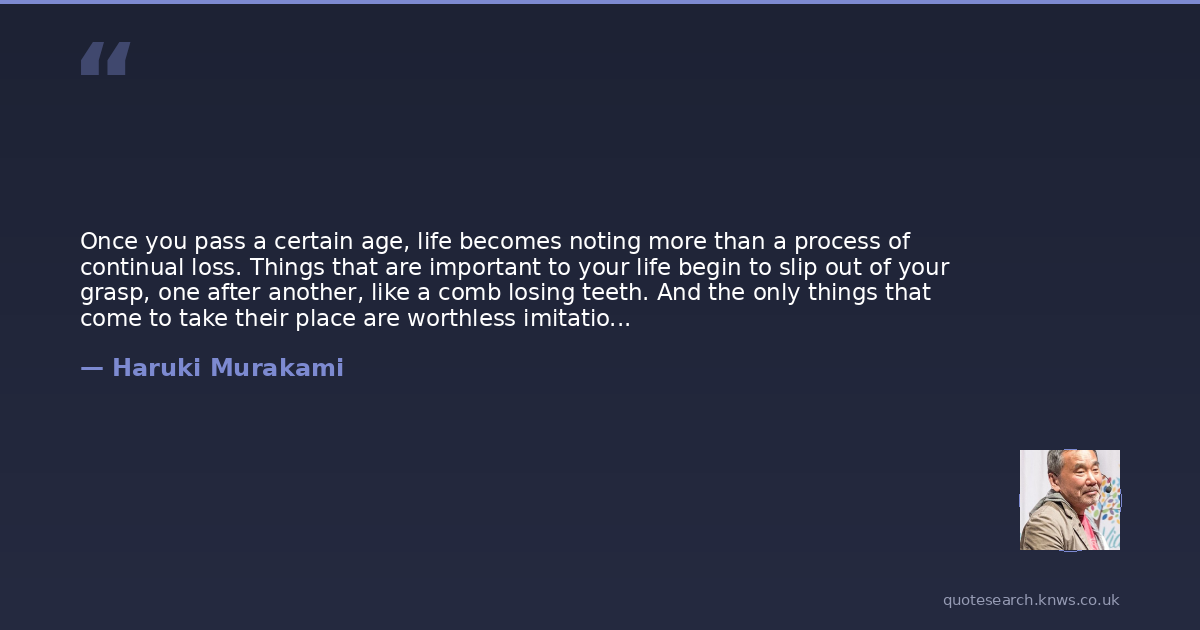 “

Once you pass a certain age, life becomes noting more than a process of continual loss. Things that are important to your life begin to slip out of your grasp, one after another, like a comb losing teeth. And the only things that come to take their place are worthless imitatio...

— Haruki Murakami

quotesearch.knws.co.uk